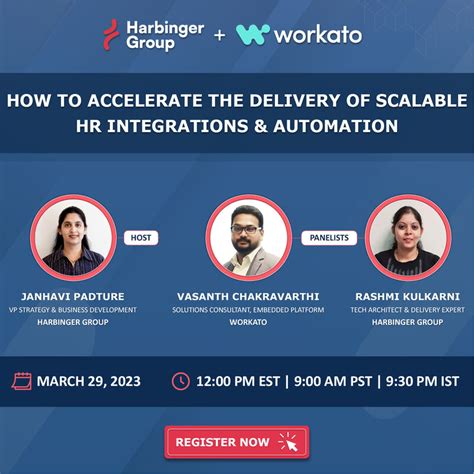 Harbinger Group + workato

HOW TO ACCELERATE THE DELIVERY OF SCALABLE HR INTEGRATIONS & AUTOMATION

HOST

PANELISTS

JANHAVI PADTURE
VP STRATEGY & BUSINESS DEVELOPMENT
HARBINGER GROUP

VASANTH CHAKRAVARTHI
SOLUTIONS CONSULTANT, EMBEDDED PLATFORM
WORKATO

RASHMI KULKARNI
TECH ARCHITECT & DELIVERY EXPERT
HARBINGER GROUP

MARCH 29, 2023

12:00 PM EST | 9:00 AM PST | 9:30 PM IST

REGISTER NOW